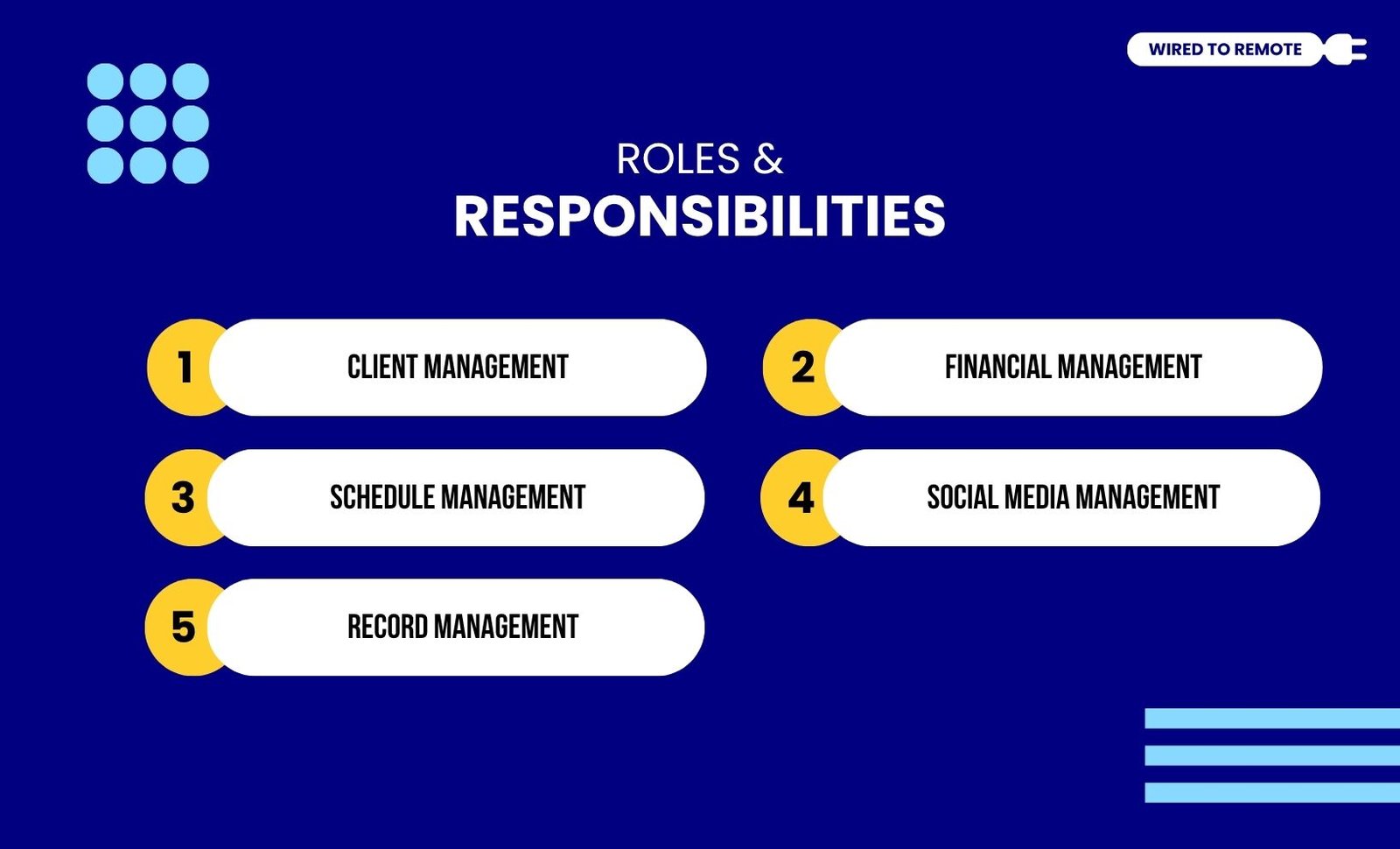 WIRED TO REMOTE

ROLES &
RESPONSIBILITIES

1 CLIENT MANAGEMENT

2 FINANCIAL MANAGEMENT

3 SCHEDULE MANAGEMENT

4 SOCIAL MEDIA MANAGEMENT

5 RECORD MANAGEMENT